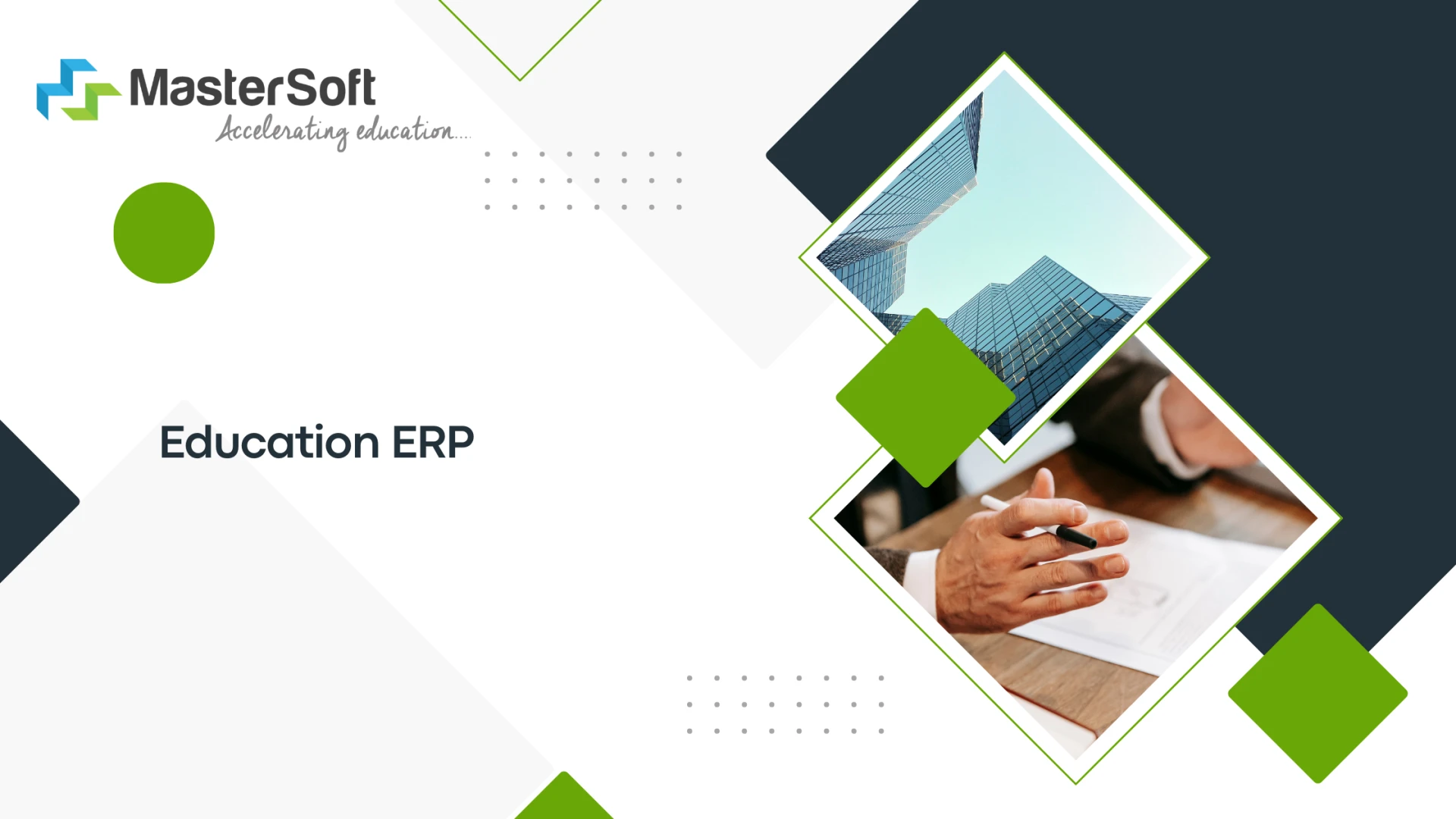 MasterSoft
Accelerating education....

Education ERP